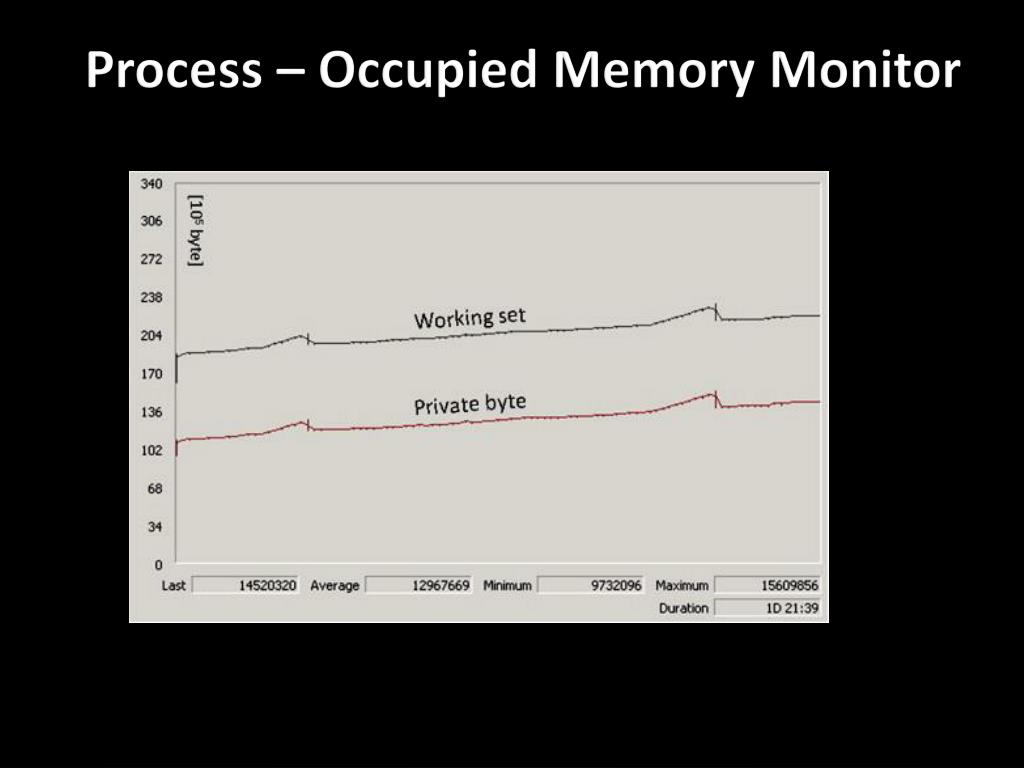 Process – Occupied Memory Monitor

340
306
272
238
204
170
136
102
68
34
0

[$10^5$ byte]

Working set

Private byte

Last 14520320 Average 12967669 Minimum 9732096 Maximum 15609856
Duration 1D 21:39